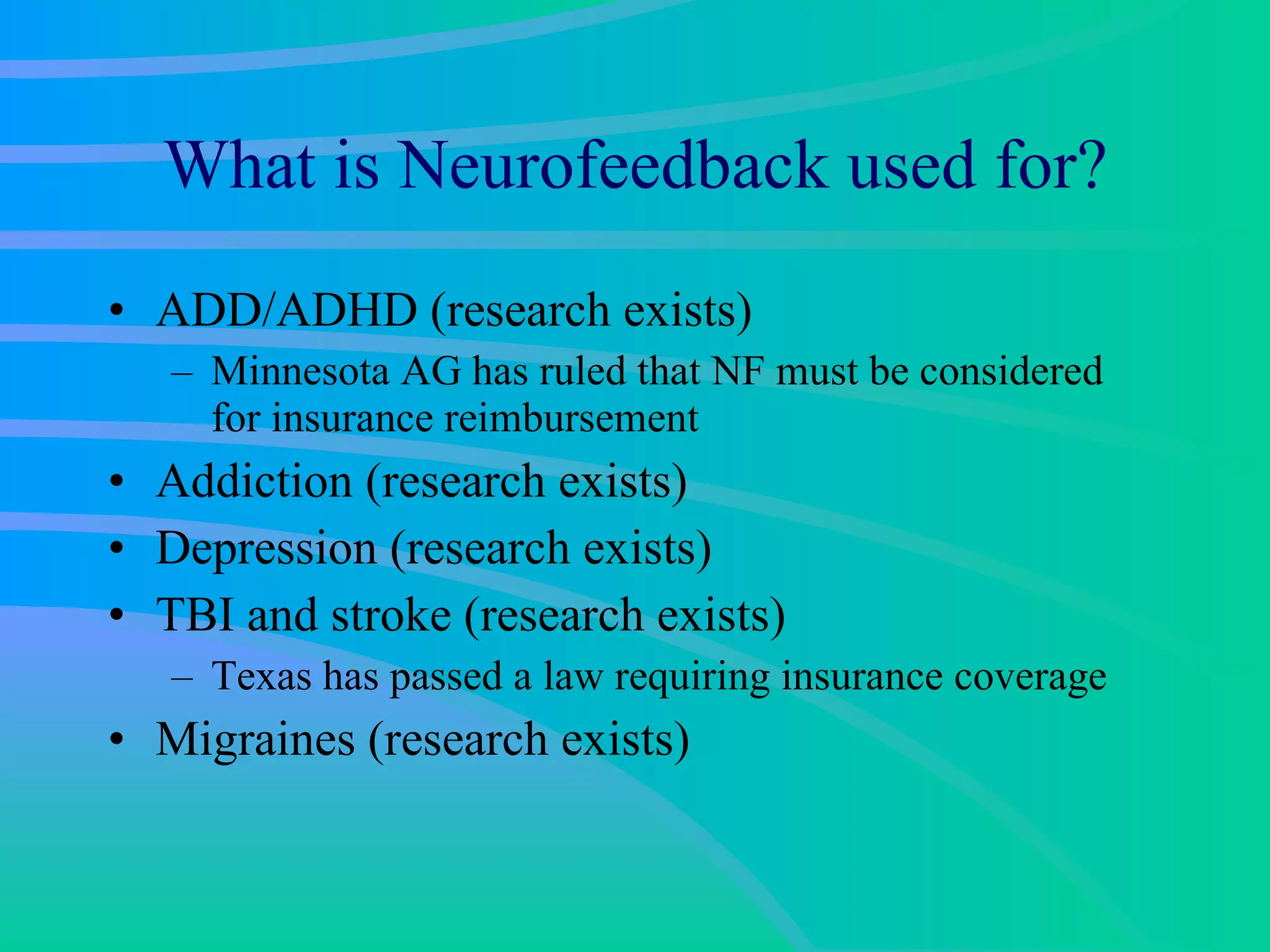 What is Neurofeedback used for?

• ADD/ADHD (research exists)
  – Minnesota AG has ruled that NF must be considered for insurance reimbursement
• Addiction (research exists)
• Depression (research exists)
• TBI and stroke (research exists)
  – Texas has passed a law requiring insurance coverage
• Migraines (research exists)